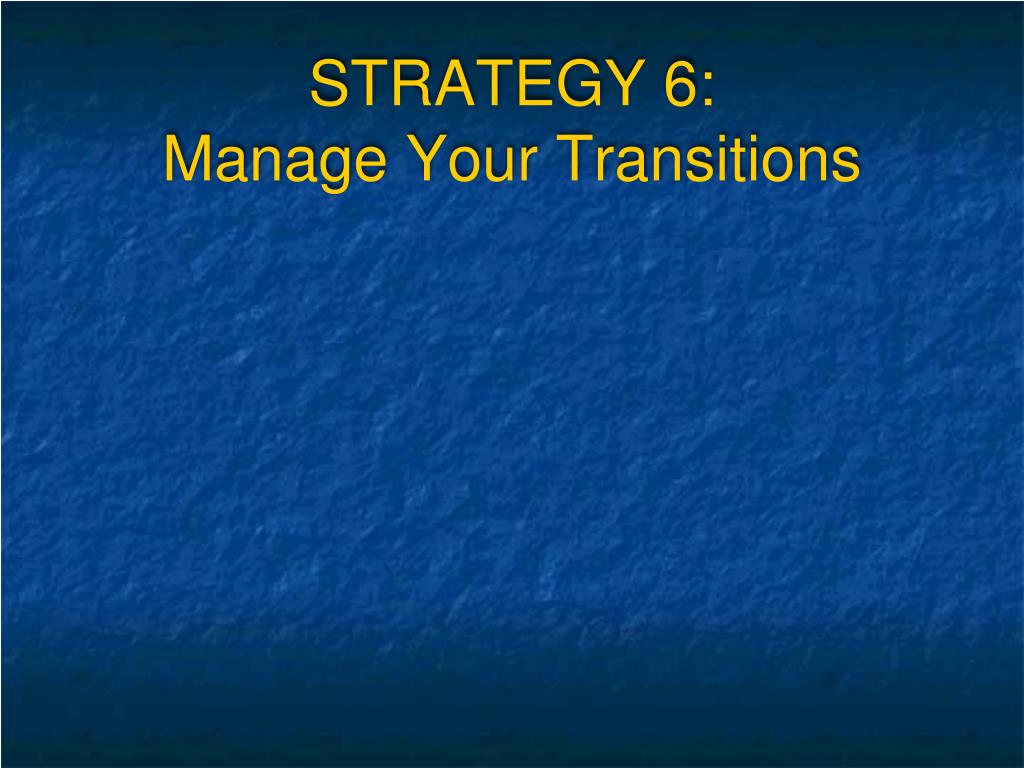 STRATEGY 6:
Manage Your Transitions